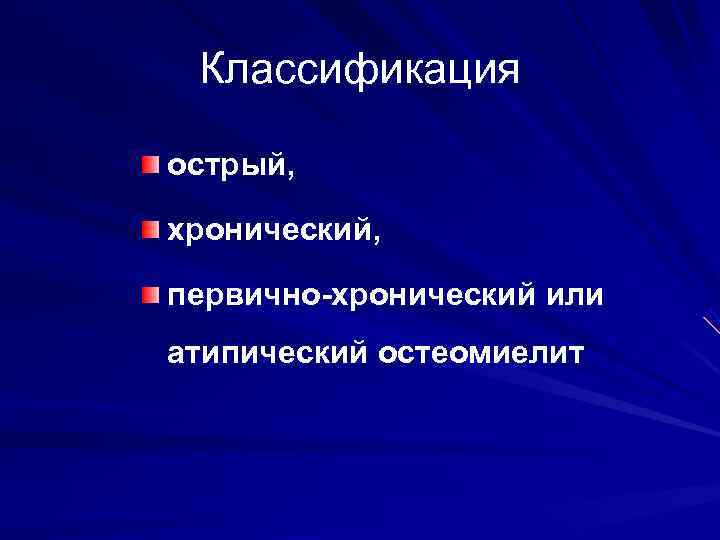 Классификация

острый,

хронический,

первично-хронический или атипический остеомиелит